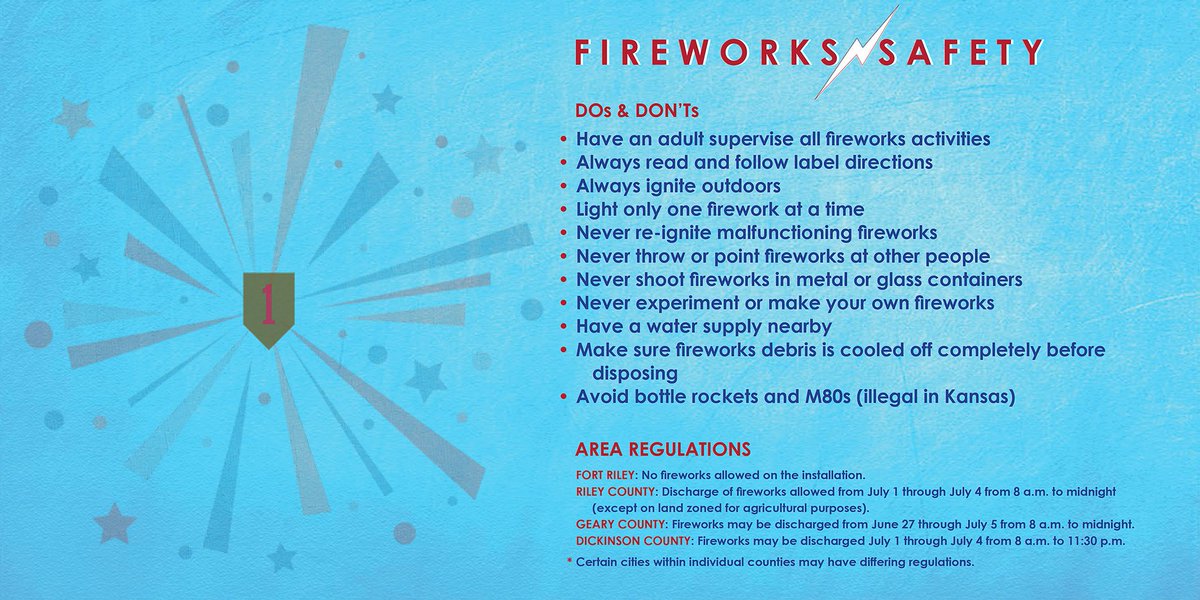 1

FIREWORKS SAFETY

DOs & DON'Ts

• Have an adult supervise all fireworks activities
• Always read and follow label directions
• Always ignite outdoors
• Light only one firework at a time
• Never re-ignite malfunctioning fireworks
• Never throw or point fireworks at other people
• Never shoot fireworks in metal or glass containers
• Never experiment or make your own fireworks
• Have a water supply nearby
• Make sure fireworks debris is cooled off completely before disposing
• Avoid bottle rockets and M80s (illegal in Kansas)

AREA REGULATIONS

FORT RILEY: No fireworks allowed on the installation.
RILEY COUNTY: Discharge of fireworks allowed from July 1 through July 4 from 8 a.m. to midnight (except on land zoned for agricultural purposes).
GEARY COUNTY: Fireworks may be discharged from June 27 through July 5 from 8 a.m. to midnight.
DICKINSON COUNTY: Fireworks may be discharged July 1 through July 4 from 8 a.m. to 11:30 p.m.

* Certain cities within individual counties may have differing regulations.